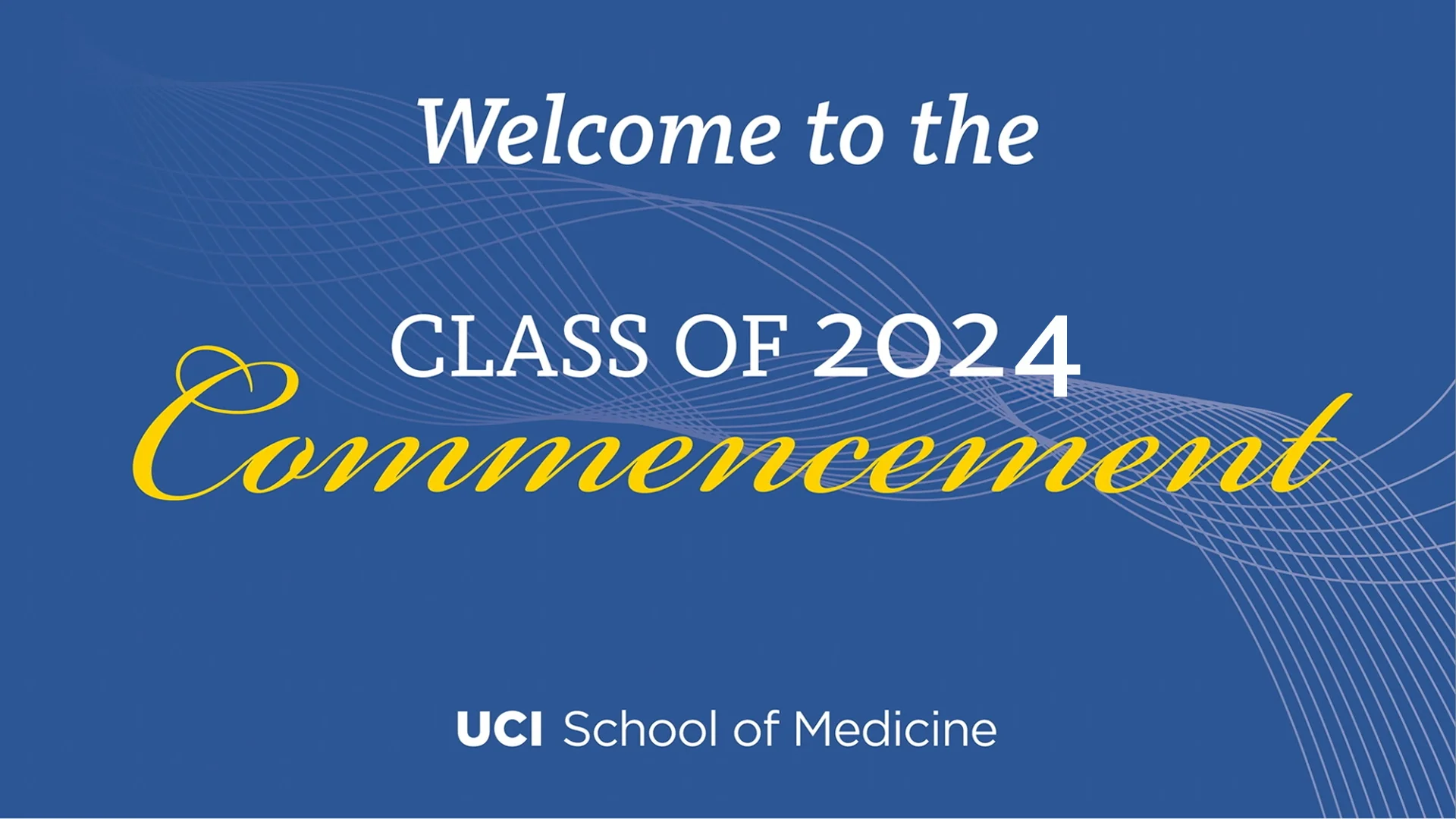 Welcome to the

CLASS OF 2024

Commencement

UCI School of Medicine